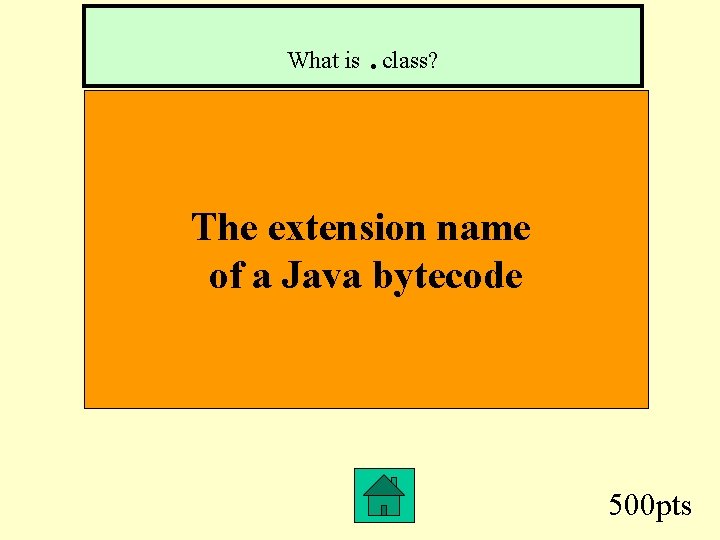 What is .class?

The extension name of a Java bytecode

500pts